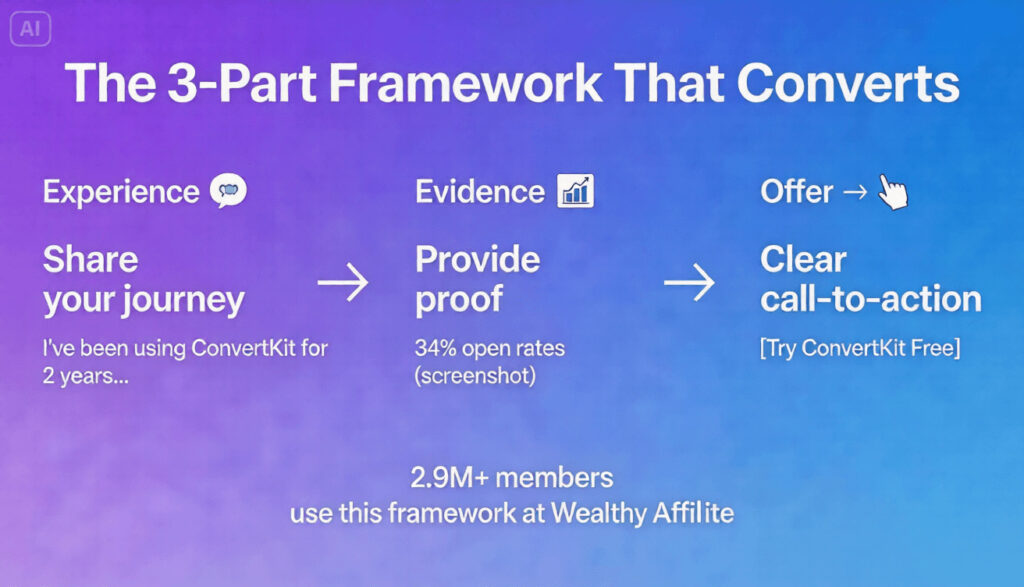 AI

The 3-Part Framework That Converts

Experience

Share your journey

I've been using ConvertKit for 2 years...

→

Evidence

Provide proof

34% open rates (screenshot)

→

Offer →

Clear call-to-action

[Try ConvertKit Free]

2.9M+ members use this framework at Wealthy Affilite